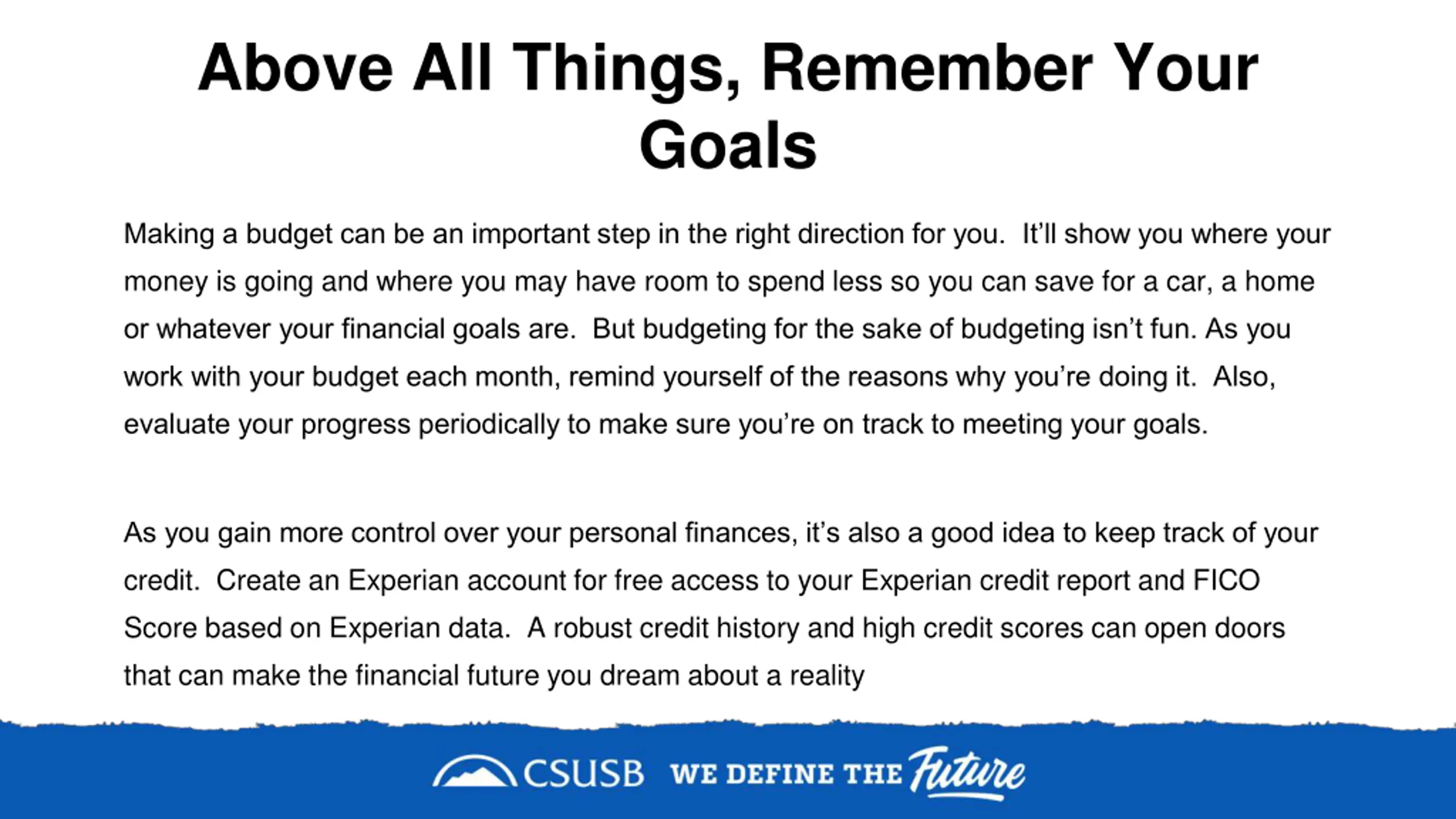 Above All Things, Remember Your Goals

Making a budget can be an important step in the right direction for you. It'll show you where your money is going and where you may have room to spend less so you can save for a car, a home or whatever your financial goals are. But budgeting for the sake of budgeting isn't fun. As you work with your budget each month, remind yourself of the reasons why you're doing it. Also, evaluate your progress periodically to make sure you're on track to meeting your goals.

As you gain more control over your personal finances, it's also a good idea to keep track of your credit. Create an Experian account for free access to your Experian credit report and FICO Score based on Experian data. A robust credit history and high credit scores can open doors that can make the financial future you dream about a reality

CSUSB WE DEFINE THE Future